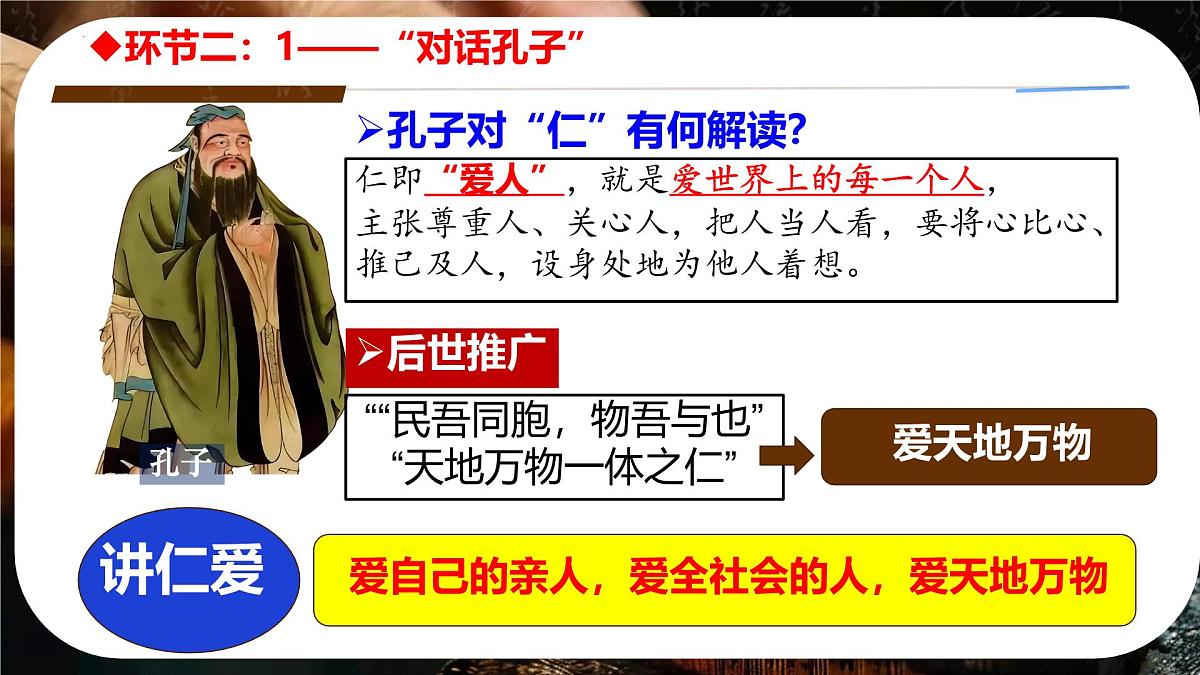 ◆环节二：1——“对话孔子”

➢孔子对“仁”有何解读?

仁即“爱人”，就是爱世界上的每一个人，主张尊重人、关心人，把人当人看，要将心比心、推己及人，设身处地为他人着想。

➢后世推广

““民吾同胞，物吾与也”
“天地万物一体之仁”

爱天地万物

孔子

讲仁爱

爱自己的亲人，爱全社会的人，爱天地万物